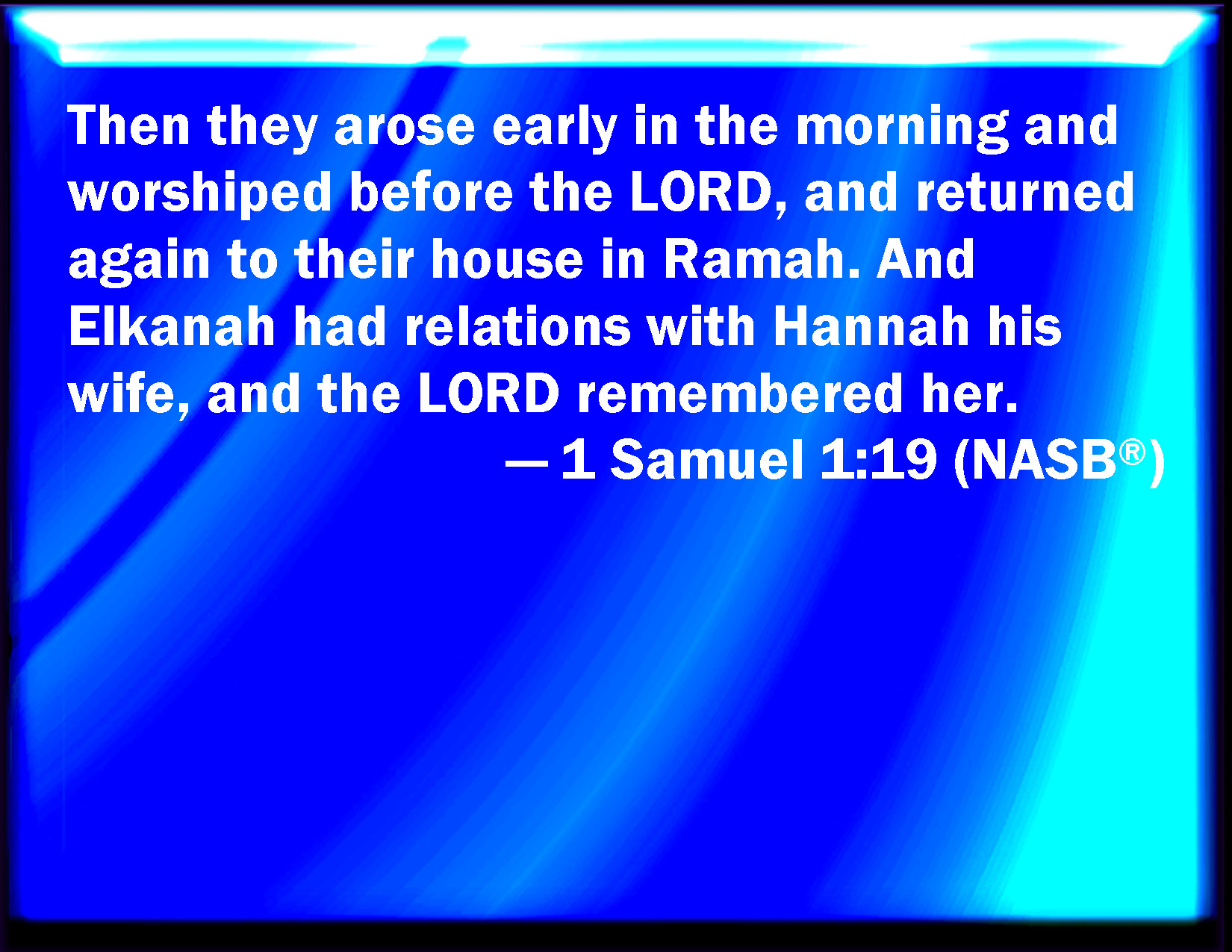 Then they arose early in the morning and worshiped before the LORD, and returned again to their house in Ramah. And Elkanah had relations with Hannah his wife, and the LORD remembered her.

— 1 Samuel 1:19 (NASB®)